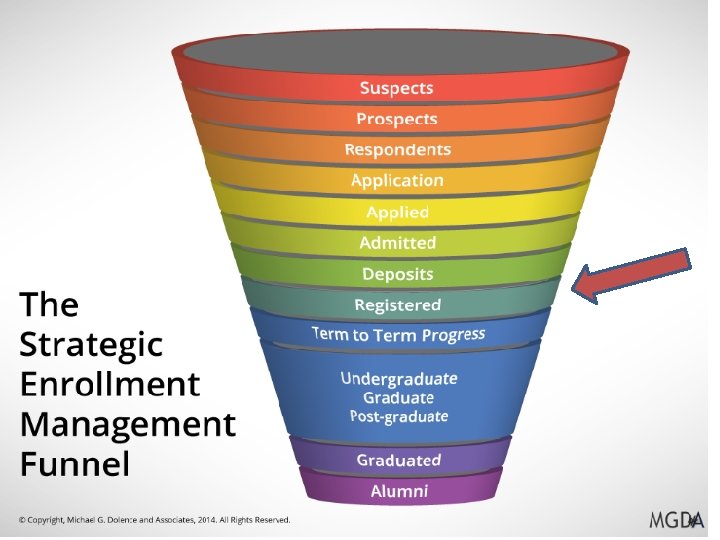 Suspects
Prospects
Respondents
Application
Applied
Admitted
Deposits
Registered
Term to Term Progress
Undergraduate
Graduate
Post-graduate
Graduated
Alumni

The Strategic Enrollment Management Funnel

© Copyright, Michael G. Dolence and Associates, 2014. All Rights Reserved.

MGDA